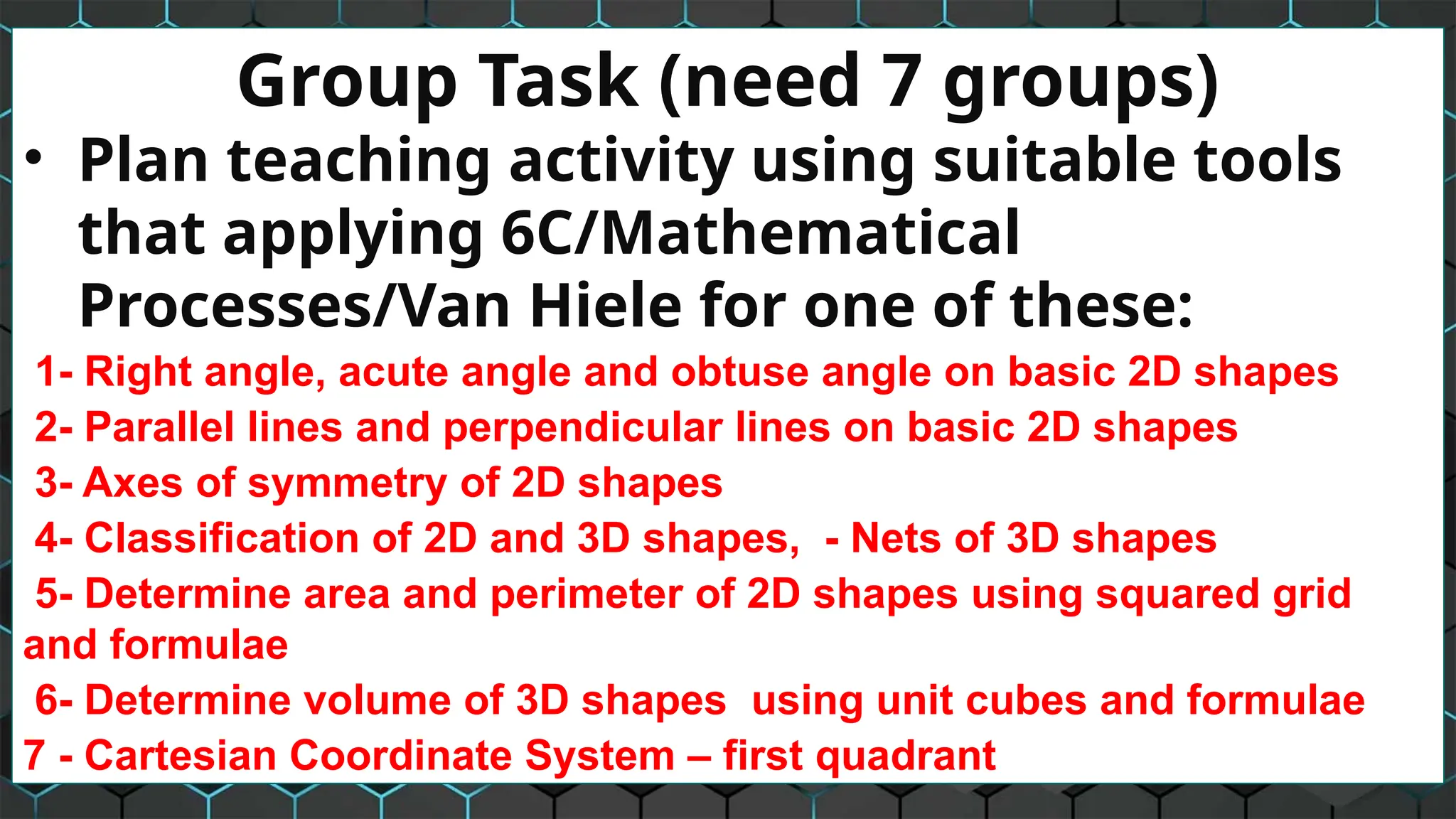 Group Task (need 7 groups)

• Plan teaching activity using suitable tools that applying 6C/Mathematical Processes/Van Hiele for one of these:

1- Right angle, acute angle and obtuse angle on basic 2D shapes
2- Parallel lines and perpendicular lines on basic 2D shapes
3- Axes of symmetry of 2D shapes
4- Classification of 2D and 3D shapes, - Nets of 3D shapes
5- Determine area and perimeter of 2D shapes using squared grid and formulae
6- Determine volume of 3D shapes using unit cubes and formulae
7 - Cartesian Coordinate System – first quadrant